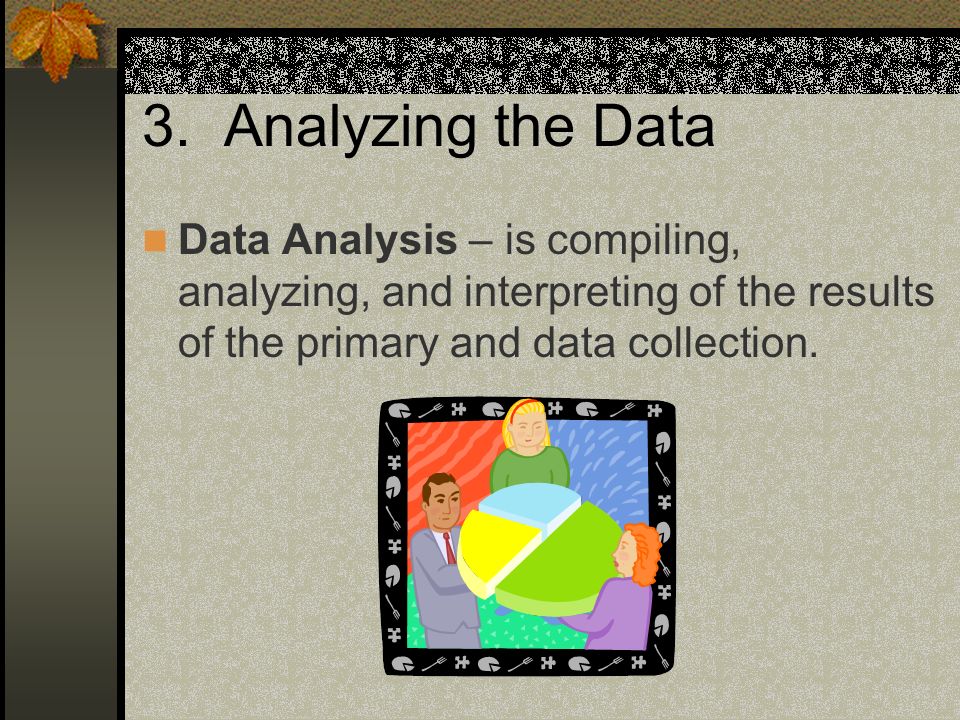 3. Analyzing the Data

Data Analysis – is compiling, analyzing, and interpreting of the results of the primary and data collection.